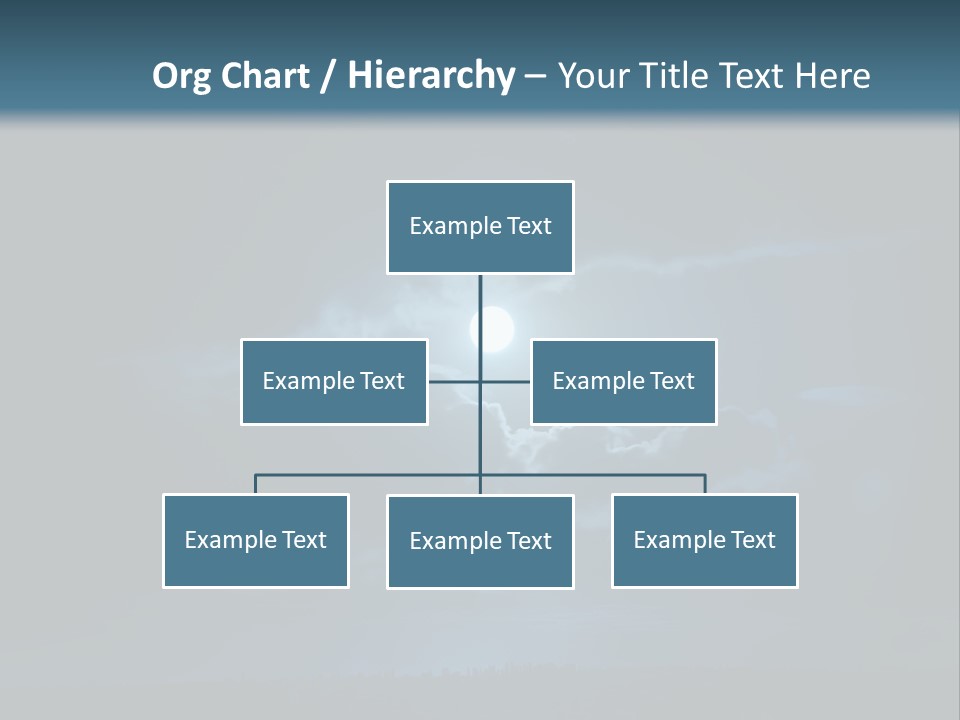 Org Chart / Hierarchy – Your Title Text Here

Example Text

Example Text

Example Text

Example Text

Example Text

Example Text